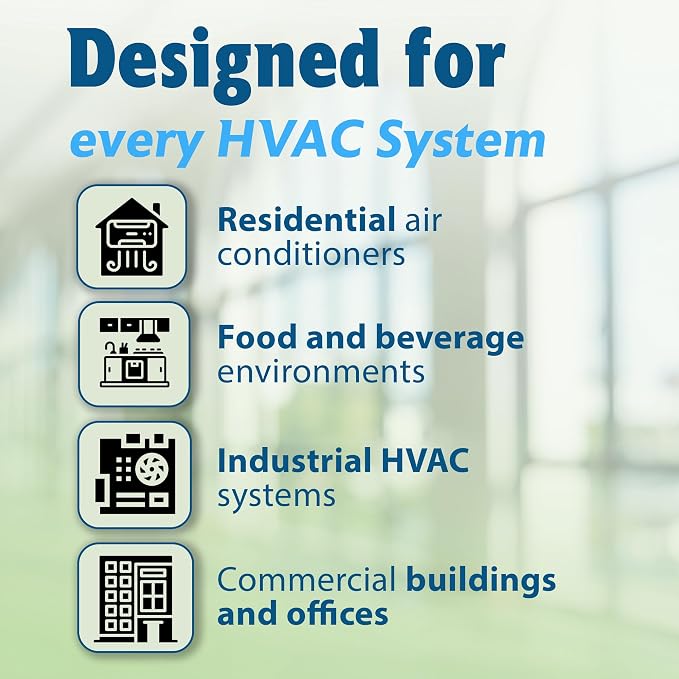 Designed for

every HVAC System

Residential air conditioners

Food and beverage environments

Industrial HVAC systems

Commercial buildings and offices